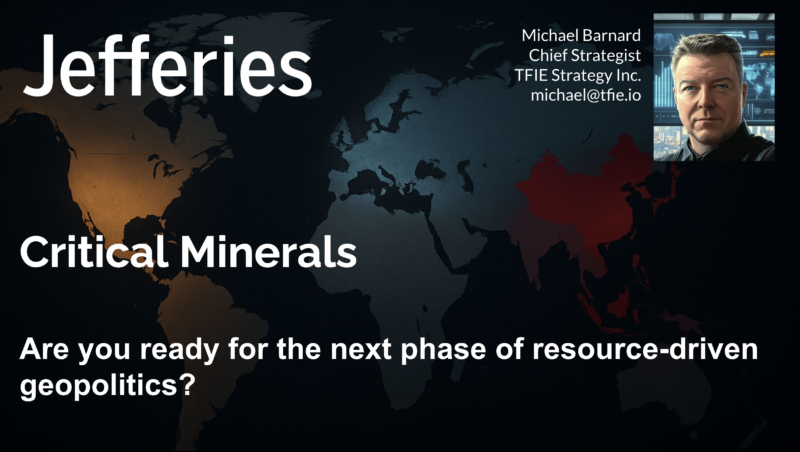 Jefferies

Michael Barnard
Chief Strategist
TFIE Strategy Inc.
michael@tfie.io

Critical Minerals

Are you ready for the next phase of resource-driven geopolitics?